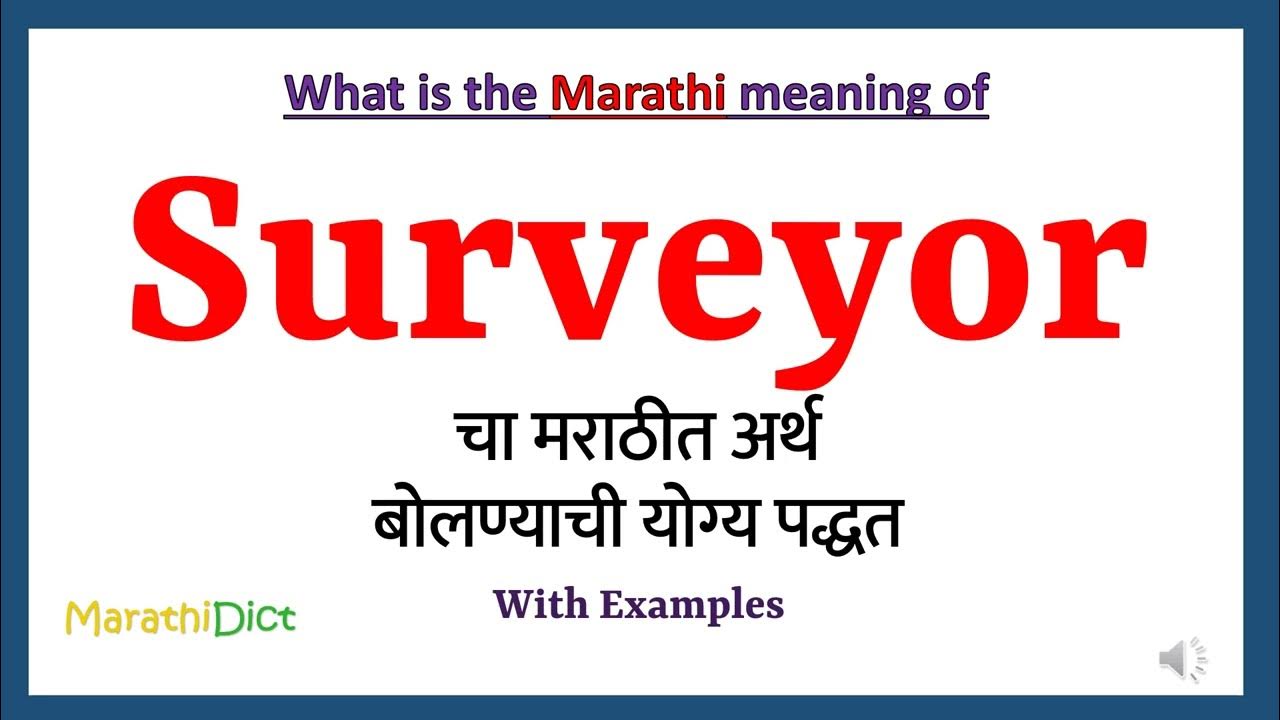 What is the Marathi meaning of

Surveyor

चा मराठीत अर्थ
बोलण्याची योग्य पद्धत

With Examples

MarathiDict